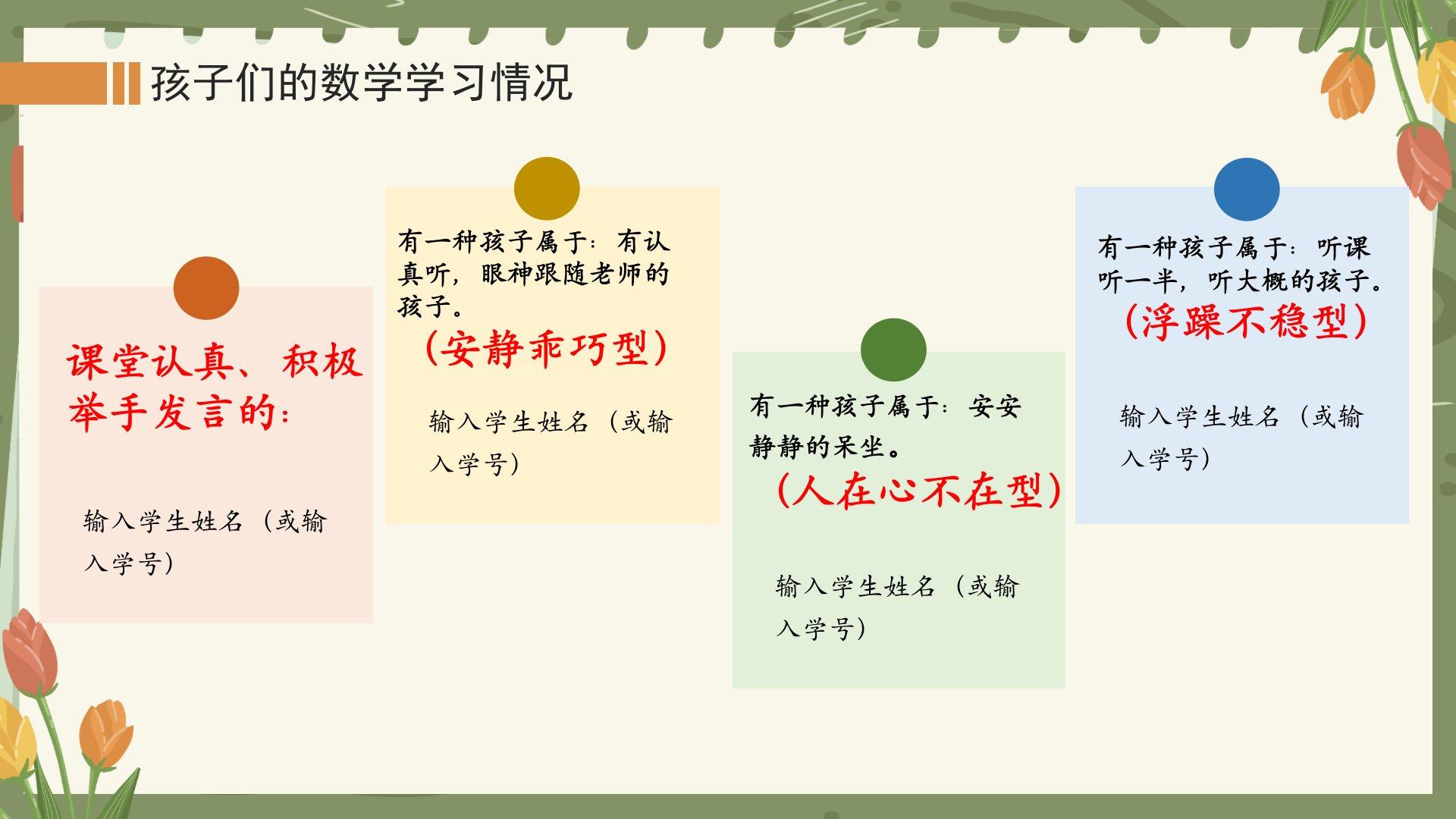 孩子们的数学学习情况

课堂认真、积极举手发言的：

输入学生姓名（或输入学号）

有一种孩子属于：有认真听，眼神跟随老师的孩子。
（安静乖巧型）

输入学生姓名（或输入学号）

有一种孩子属于：安安静静的呆坐。
（人在心不在型）

输入学生姓名（或输入学号）

有一种孩子属于：听课听一半，听大概的孩子。
（浮躁不稳型）

输入学生姓名（或输入学号）